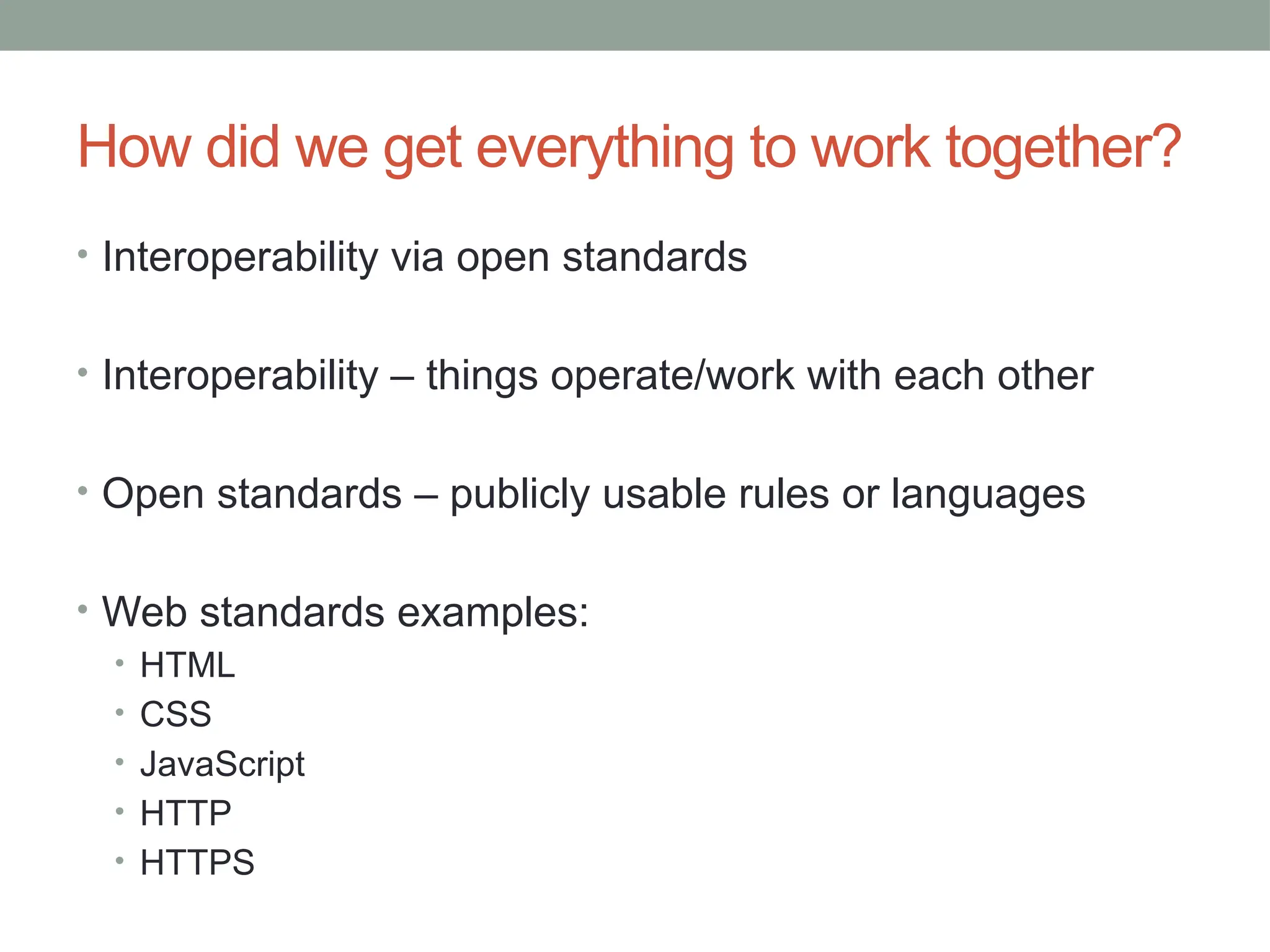 How did we get everything to work together?

• Interoperability via open standards

• Interoperability – things operate/work with each other

• Open standards – publicly usable rules or languages

• Web standards examples:
  • HTML
  • CSS
  • JavaScript
  • HTTP
  • HTTPS